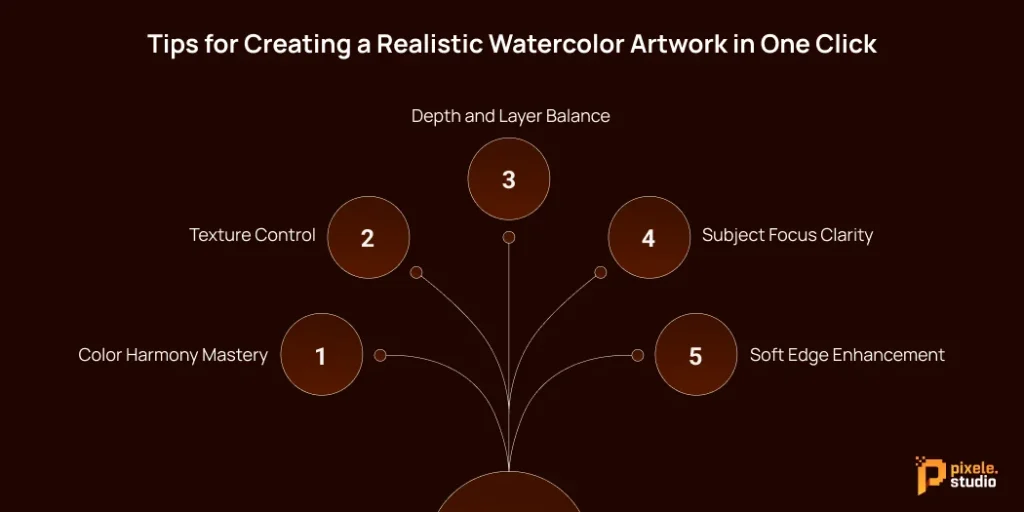 Tips for Creating a Realistic Watercolor Artwork in One Click

Depth and Layer Balance
3

Texture Control
2

4
Subject Focus Clarity

Color Harmony Mastery
1

5
Soft Edge Enhancement

pixele.
studio